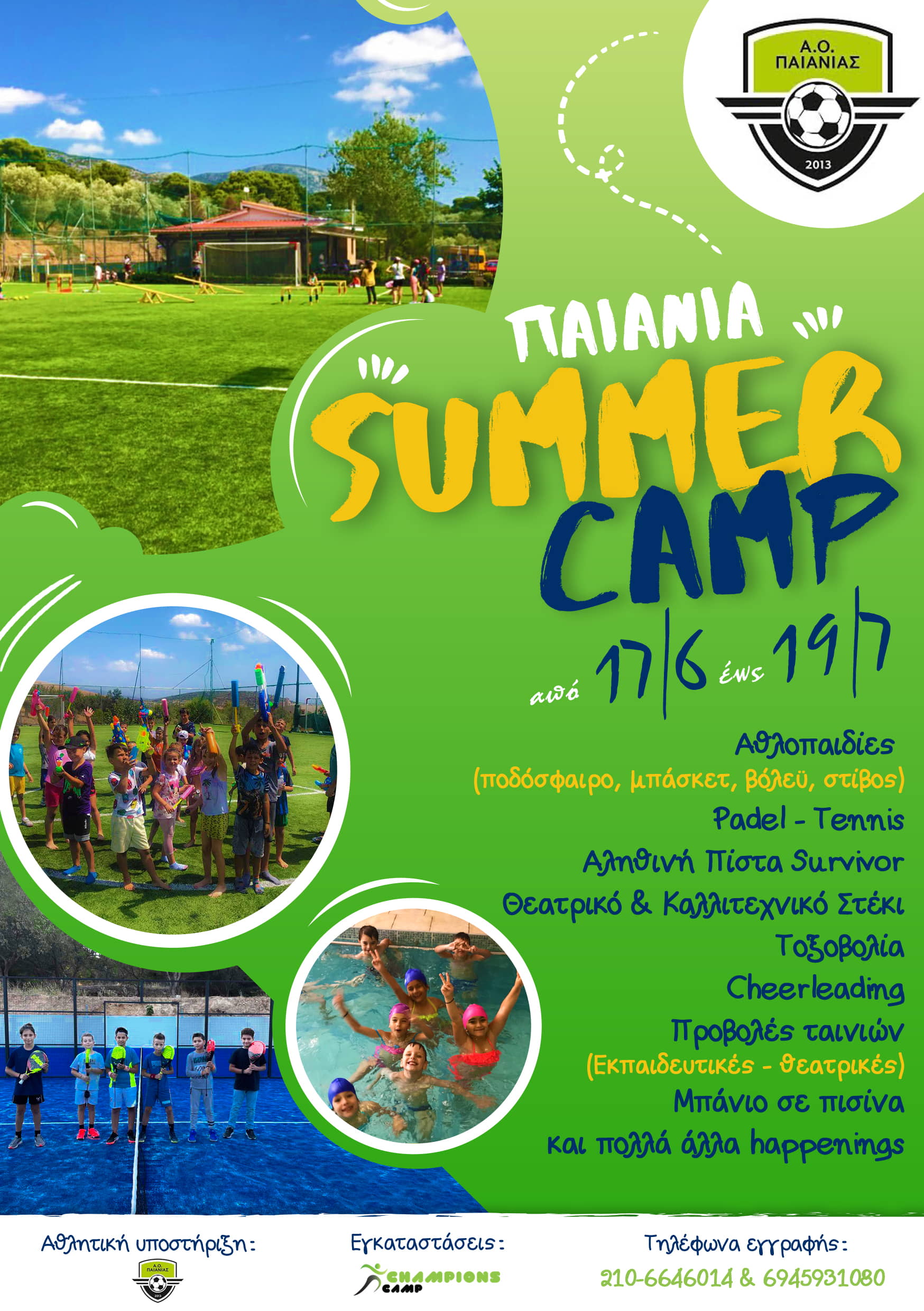 Α.Ο. ΠΑΙΑΝΙΑΣ
2013

ΠΑΙΑΝΙΑ
SUMMER CAMP

από 17/6 έως 19/7

Αθλοπαιδίες
(ποδόσφαιρο, μπάσκετ, βόλεϋ, στίβος)
Padel - Tennis
Αληθινή Πίστα Survivor
Θεατρικό & Καλλιτεχνικό Στέκι
Τοξοβολία
Cheerleading
Προβολές ταινιών
(Εκπαιδευτικές - θεατρικές)
Μπάνιο σε πισίνα
και πολλά άλλα happenings

Αθλητική υποστήριξη:
Α.Ο. ΠΑΙΑΝΙΑΣ
2013

Εγκαταστάσεις:
CHAMPIONS CAMP

Τηλέφωνα εγγραφής:
210-6646014 & 6945931080